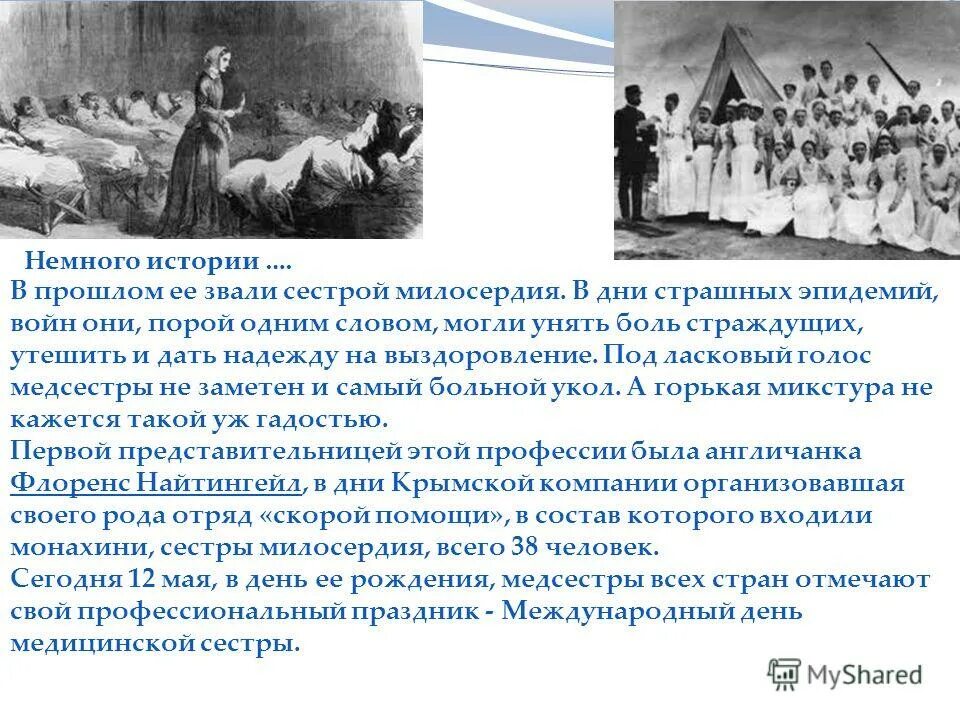 Немного истории ....

В прошлом ее звали сестрой милосердия. В дни страшных эпидемий, войн они, порой одним словом, могли унять боль страждущих, утешить и дать надежду на выздоровление. Под ласковый голос медсестры не заметен и самый больной укол. А горькая микстура не кажется такой уж гадостью.

Первой представительницей этой профессии была англичанка Флоренс Найтингейл, в дни Крымской компании организовавшая своего рода отряд «скорой помощи», в состав которого входили монахини, сестры милосердия, всего 38 человек.

Сегодня 12 мая, в день ее рождения, медсестры всех стран отмечают свой профессиональный праздник - Международный день медицинской сестры.

MyShared